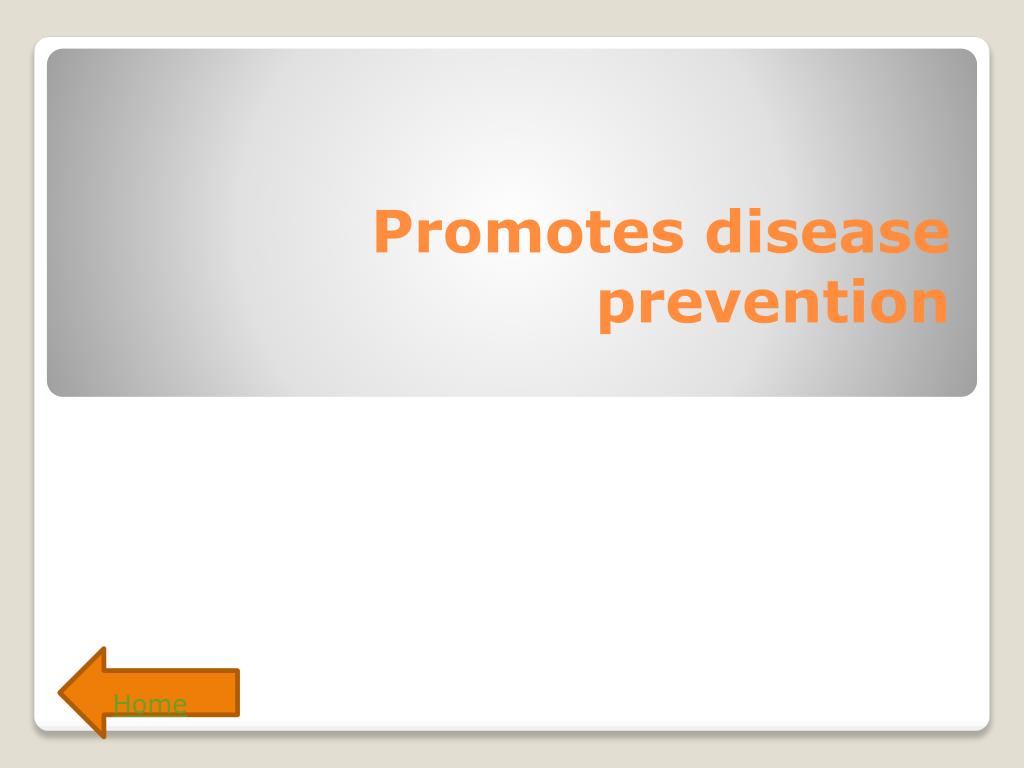 Promotes disease prevention

Home